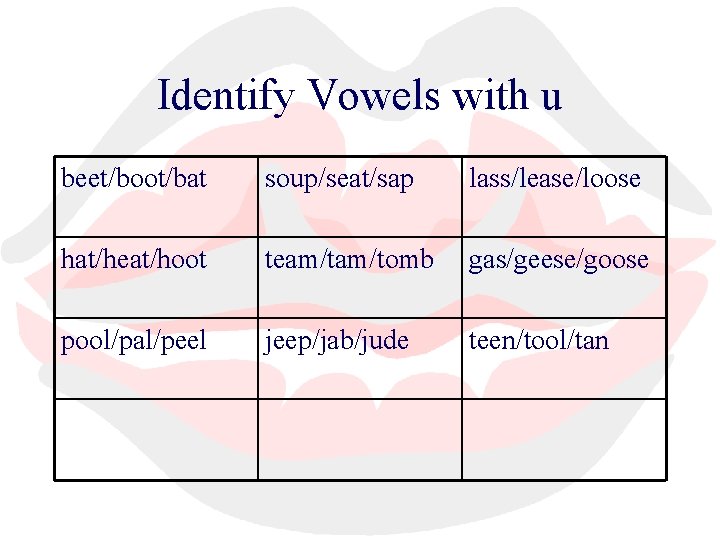 Identify Vowels with u

| beet/boot/bat | soup/seat/sap | lass/lease/loose |
|---|---|---|
| hat/heat/hoot | team/tam/tomb | gas/geese/goose |
| pool/pal/peel | jeep/jab/jude | teen/tool/tan |
| | | |